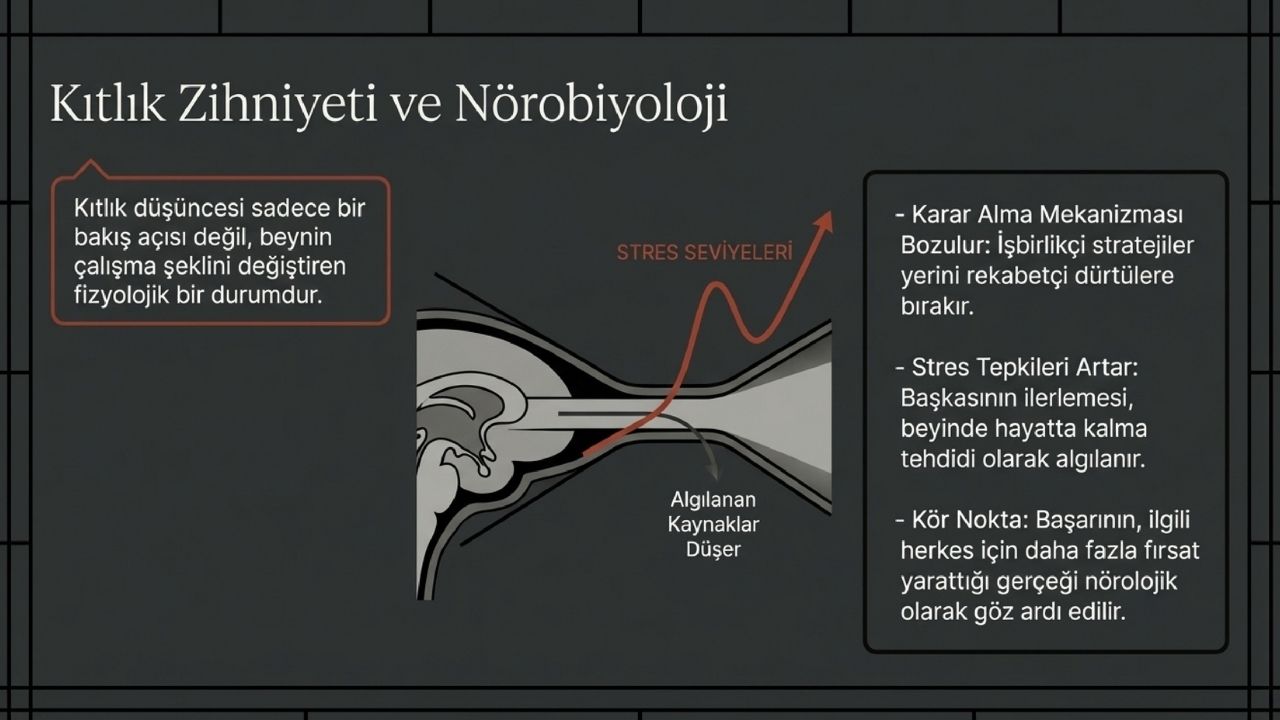 Kıtlık Zihniyeti ve Nörobiyoloji

Kıtlık düşüncesi sadece bir bakış açısı değil, beynin çalışma şeklini değiştiren fizyolojik bir durumdur.

STRES SEVİYELERİ

Algılanan Kaynaklar Düşer

- Karar Alma Mekanizması Bozulur: İşbirlikçi stratejiler yerini rekabetçi dürtülere bırakır.

- Stres Tepkileri Artar: Başkasının ilerlemesi, beyinde hayatta kalma tehdidi olarak algılanır.

- Kör Nokta: Başarının, ilgili herkes için daha fazla fırsat yarattığı gerçeği nörolojik olarak göz ardı edilir.